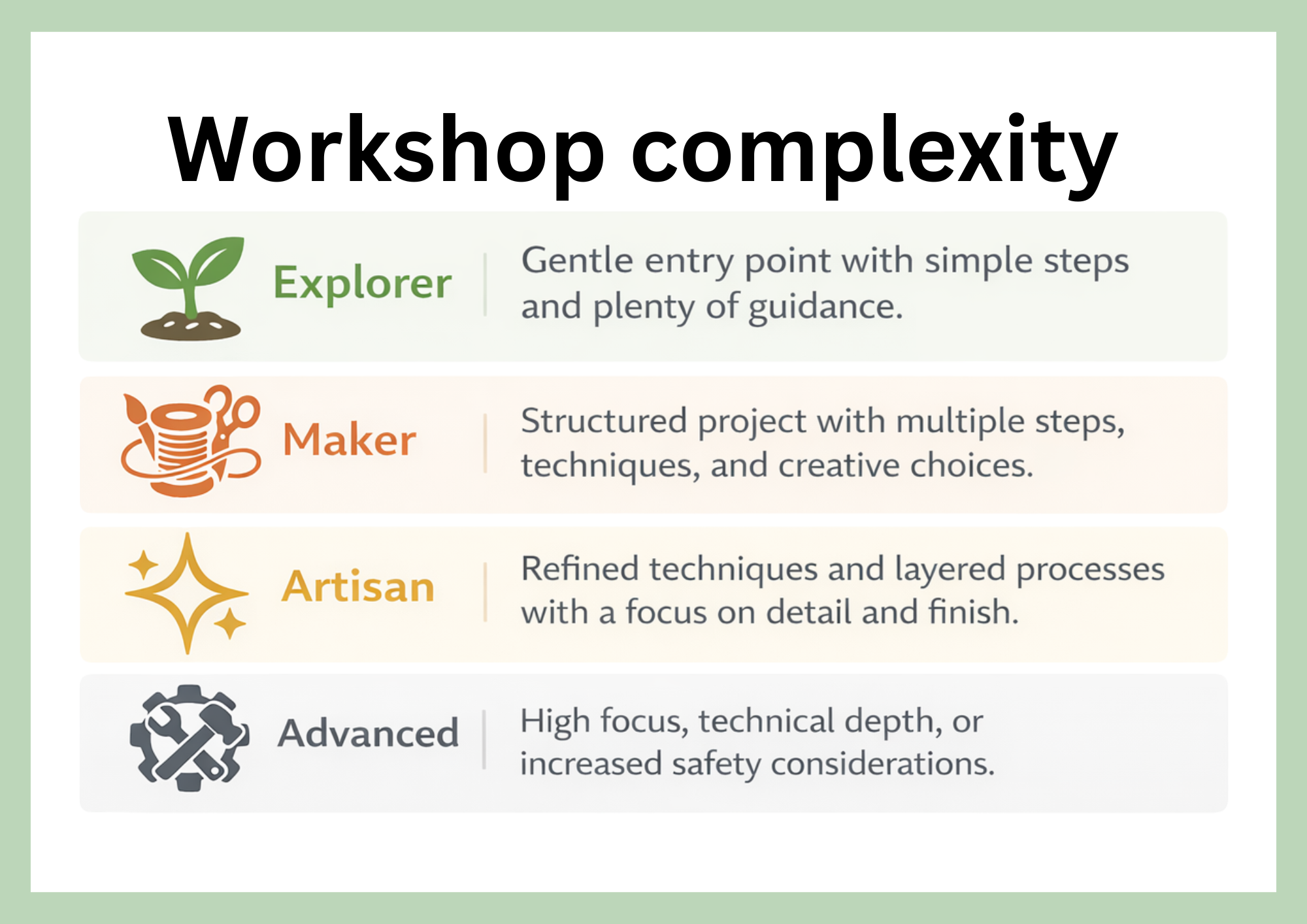 Workshop complexity

Explorer

Gentle entry point with simple steps and plenty of guidance.

Maker

Structured project with multiple steps, techniques, and creative choices.

Artisan

Refined techniques and layered processes with a focus on detail and finish.

Advanced

High focus, technical depth, or increased safety considerations.